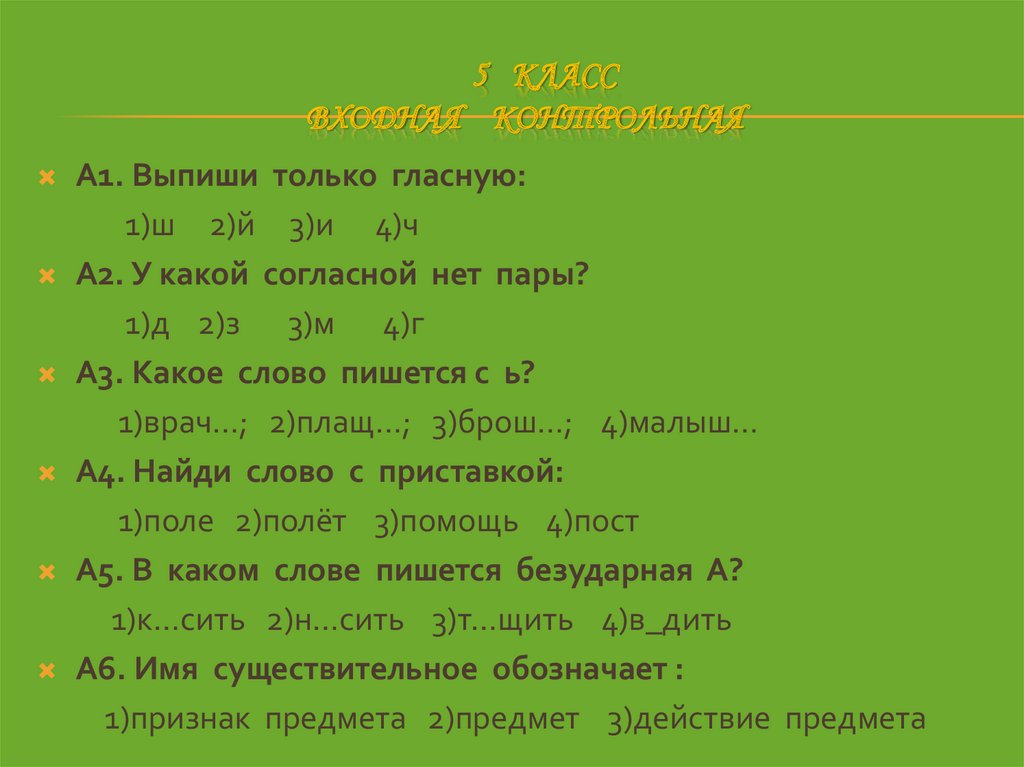 5 КЛАСС
ВХОДНАЯ КОНТРОЛЬНАЯ

А1. Выпиши только гласную:

1)ш 2)й 3)и 4)ч

А2. У какой согласной нет пары?

1)д 2)з 3)м 4)г

А3. Какое слово пишется с ь?

1)врач…; 2)плащ…; 3)брош…; 4)малыш…

А4. Найди слово с приставкой:

1)поле 2)полёт 3)помощь 4)пост

А5. В каком слове пишется безударная А?

1)к…сить 2)н…сить 3)т…щить 4)в_дить

А6. Имя существительное обозначает :

1)признак предмета 2)предмет 3)действие предмета